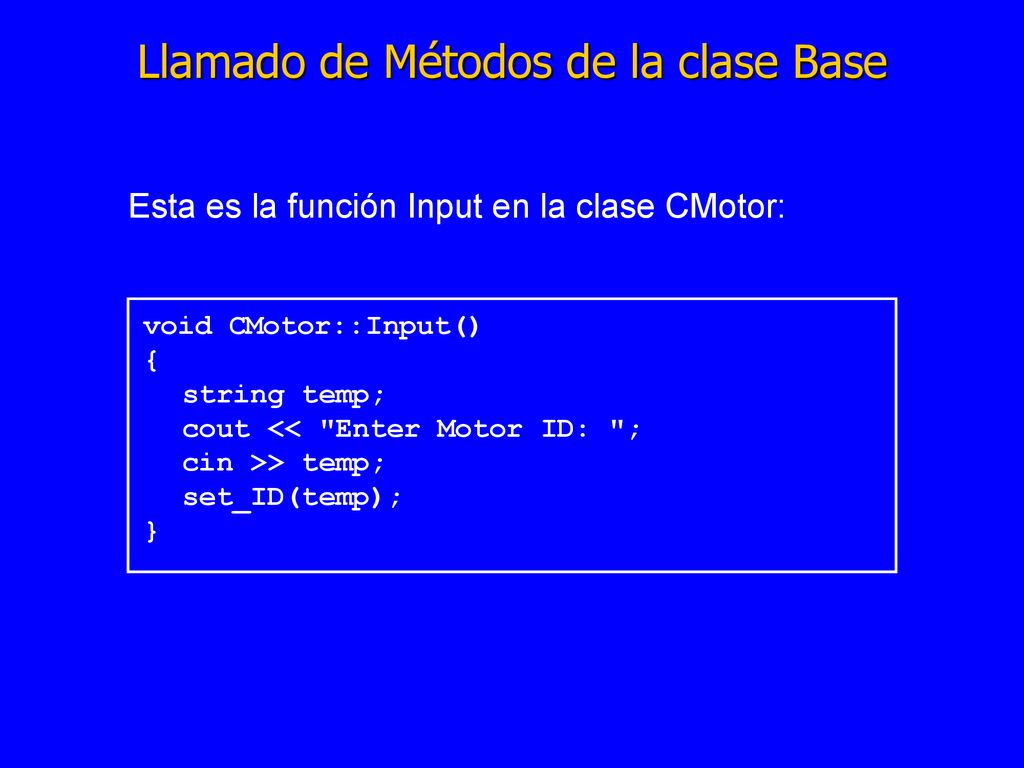 Llamado de Métodos de la clase Base

Esta es la función Input en la clase CMotor:

void CMotor::Input()
{
  string temp;
  cout << "Enter Motor ID: ";
  cin >> temp;
  set_ID(temp);
}